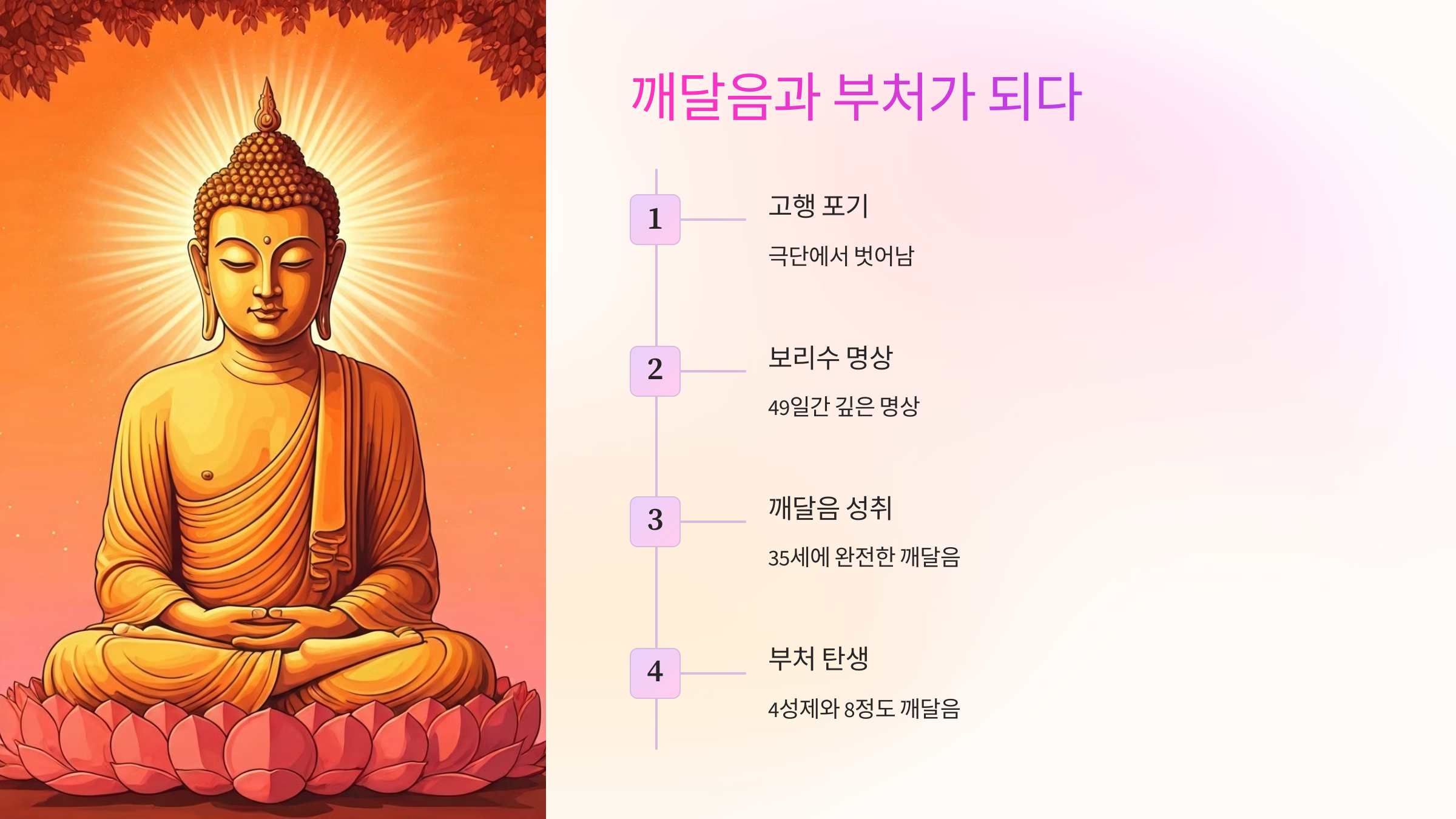 깨달음과 부처가 되다

1

고행 포기

극단에서 벗어남

2

보리수 명상

49일간 깊은 명상

3

깨달음 성취

35세에 완전한 깨달음

4

부처 탄생

4성제와 8정도 깨달음